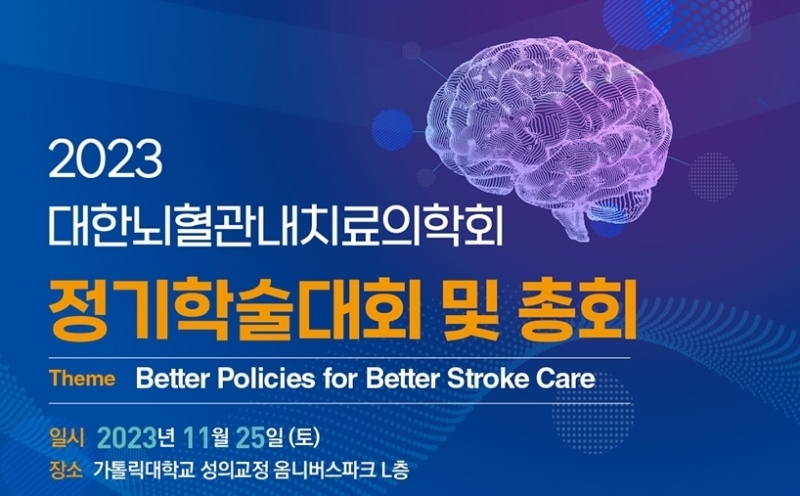 2023
대한뇌혈관내치료의학회
정기학술대회 및 총회

Theme Better Policies for Better Stroke Care

일시 2023년 11월 25일 (토)
장소 가톨릭대학교 성의교정 옴니버스파크 L층